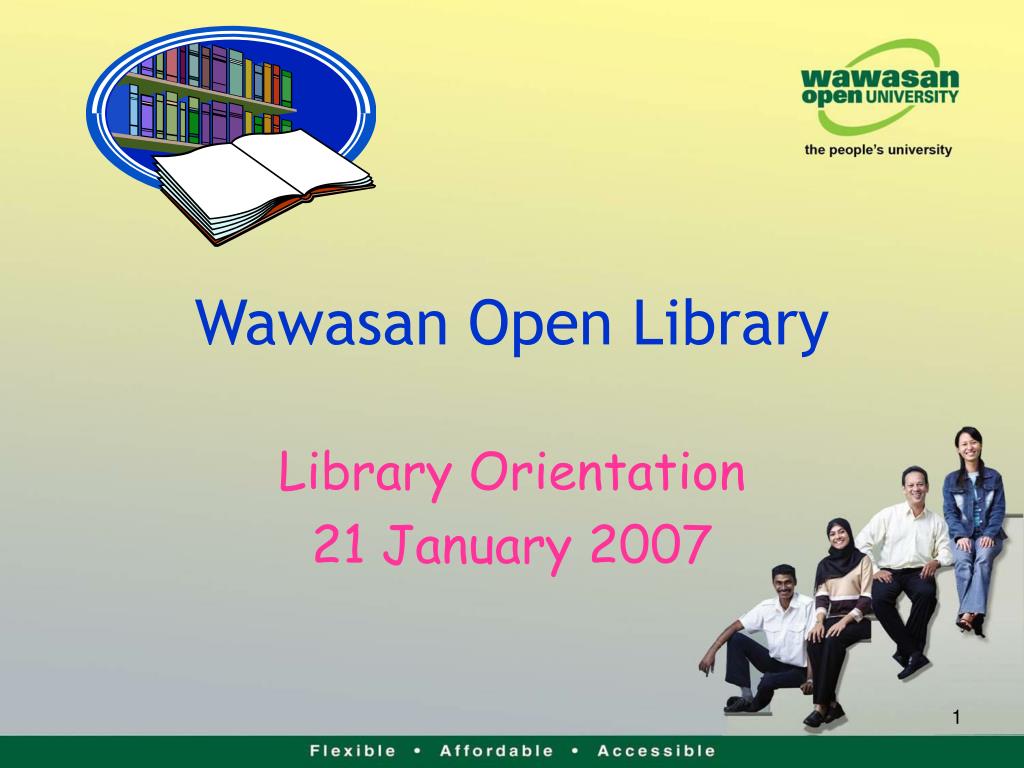 wawasan
open UNIVERSITY
the people's university

Wawasan Open Library

Library Orientation
21 January 2007

1

Flexible • Affordable • Accessible